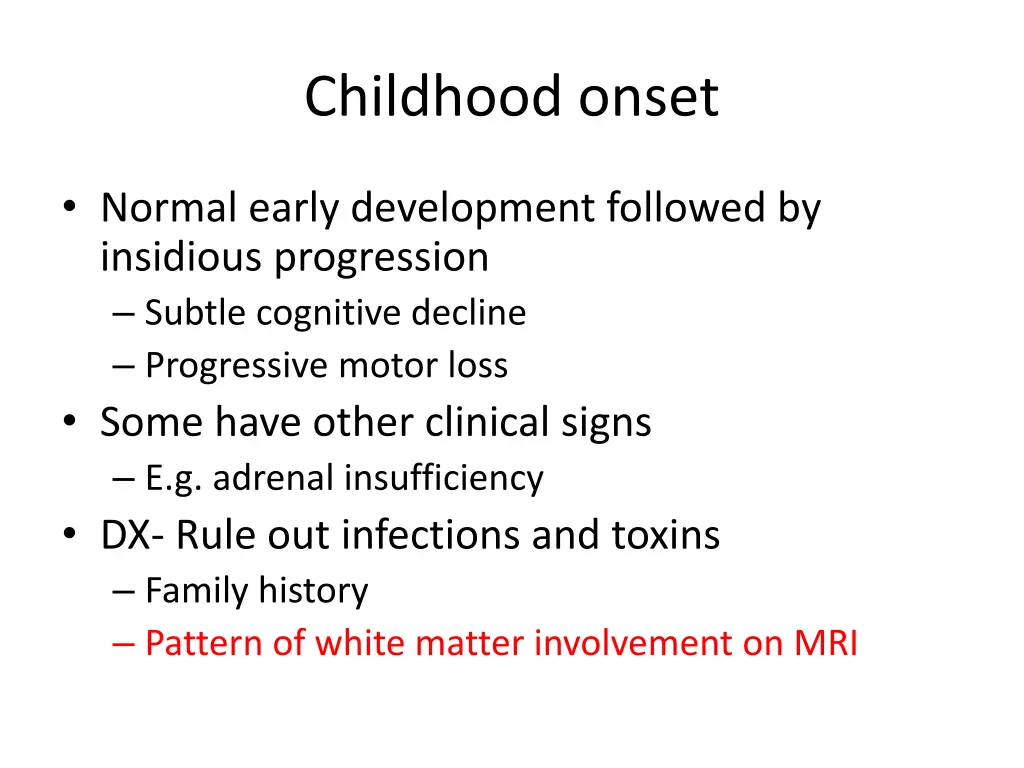 Childhood onset

• Normal early development followed by insidious progression
  – Subtle cognitive decline
  – Progressive motor loss
• Some have other clinical signs
  – E.g. adrenal insufficiency
• DX- Rule out infections and toxins
  – Family history
  – Pattern of white matter involvement on MRI